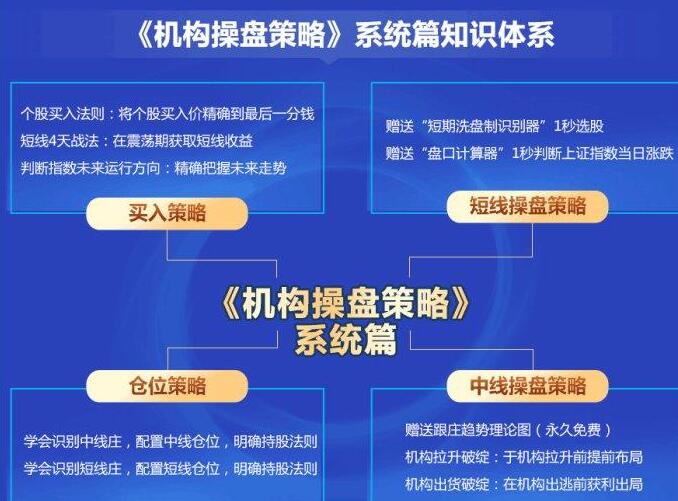 《机构操盘策略》系统篇知识体系

个股买入法则：将个股买入价精确到最后一分钱
短线4天战法：在震荡期获取短线收益
判断指数未来运行方向：精确把握未来走势

买入策略

赠送“短期洗盘制识别器”1秒选股
赠送“盘口计算器”1秒判断上证指数当日涨跌

短线操盘策略

《机构操盘策略》
系统篇

仓位策略

学会识别中线庄，配置中线仓位，明确持股法则
学会识别短线庄，配置短线仓位，明确持股法则

中线操盘策略

赠送跟庄趋势理论图（永久免费）
机构拉升破绽：于机构拉升前提前布局
机构出货破绽：在机构出逃前获利出局